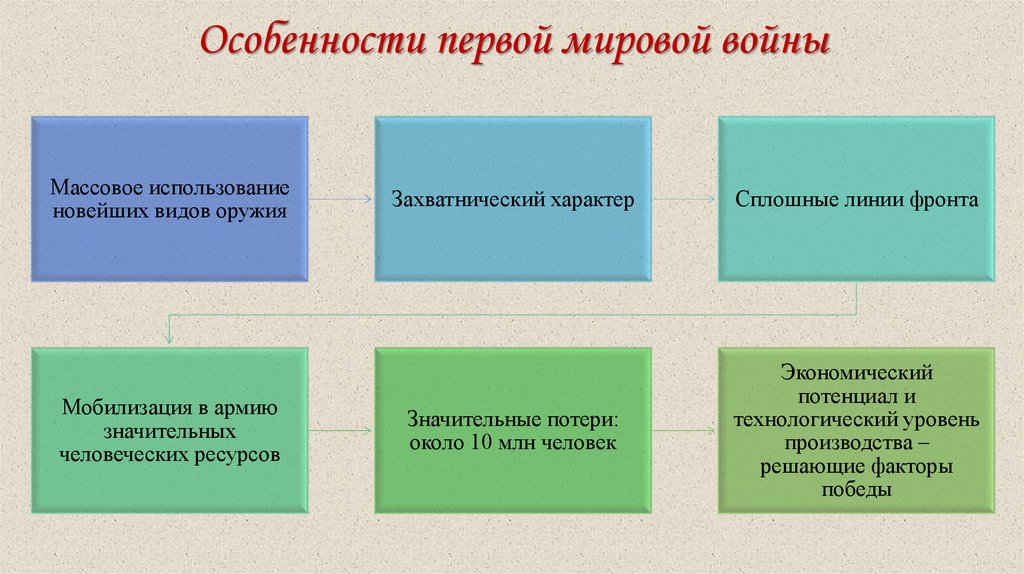 Особенности первой мировой войны

Массовое использование новейших видов оружия

Захватнический характер

Сплошные линии фронта

Мобилизация в армию значительных человеческих ресурсов

Значительные потери: около 10 млн человек

Экономический потенциал и технологический уровень производства – решающие факторы победы